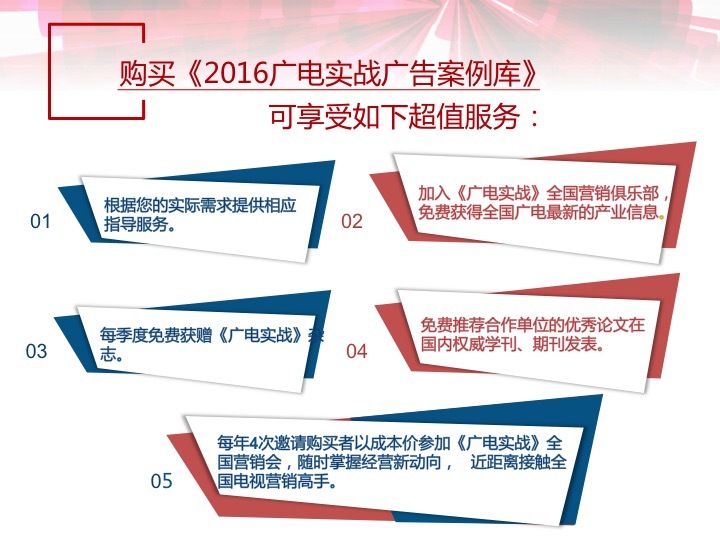 购买《2016广电实战广告案例库》

可享受如下超值服务：

01

根据您的实际需求提供相应指导服务。

02

加入《广电实战》全国营销俱乐部，免费获得全国广电最新的产业信息。

03

每季度免费获赠《广电实战》杂志。

04

免费推荐合作单位的优秀论文在国内权威学刊、期刊发表。

05

每年4次邀请购买者以成本价参加《广电实战》全国营销会，随时掌握经营新动向， 近距离接触全国电视营销高手。